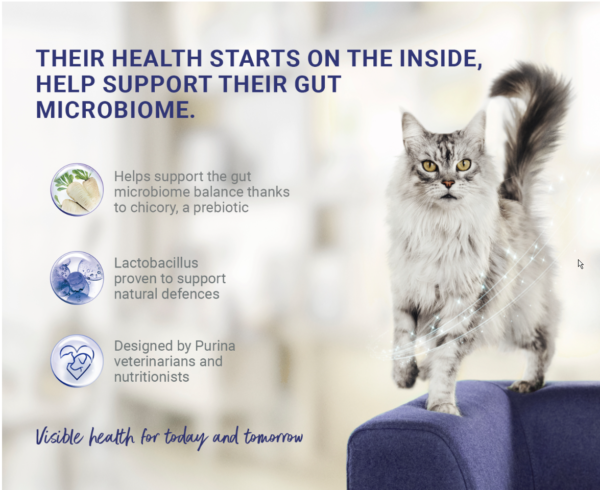 THEIR HEALTH STARTS ON THE INSIDE, HELP SUPPORT THEIR GUT MICROBIOME.

Helps support the gut microbiome balance thanks to chicory, a prebiotic

Lactobacillus proven to support natural defences

Designed by Purina veterinarians and nutritionists

Visible health for today and tomorrow